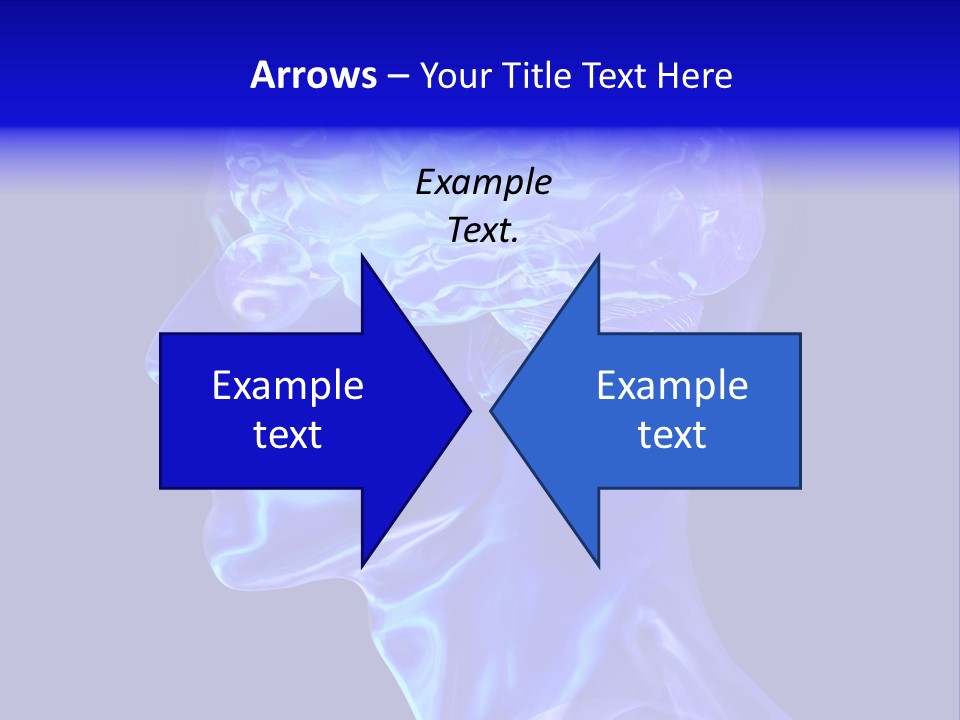 Arrows – Your Title Text Here

Example Text.

Example text

Example text